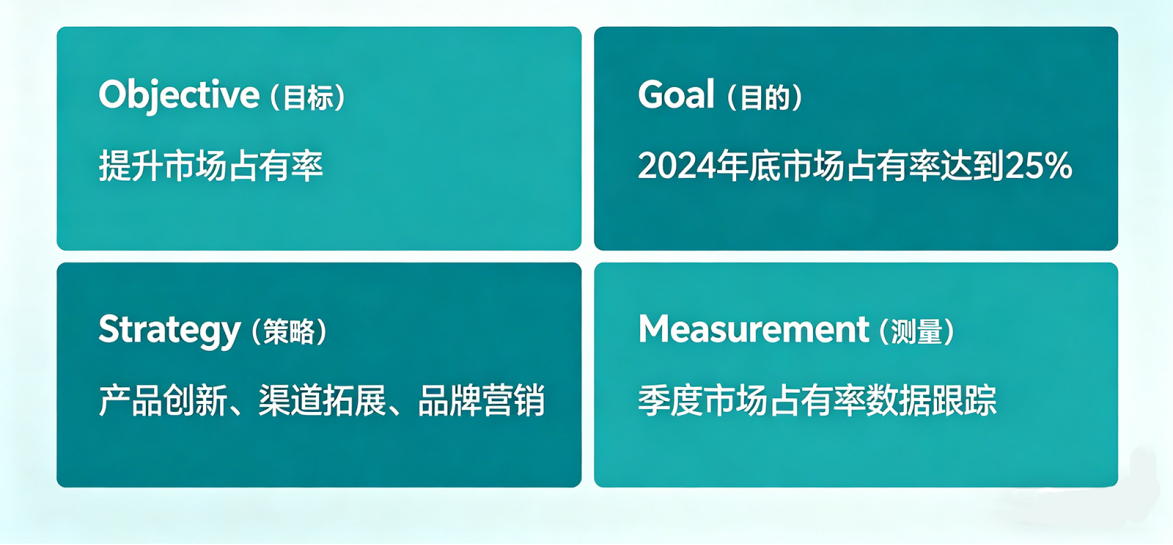 Objective（目标）

提升市场占有率

Goal（目的）

2024年底市场占有率达到25%

Strategy（策略）

产品创新、渠道拓展、品牌营销

Measurement（测量）

季度市场占有率数据跟踪